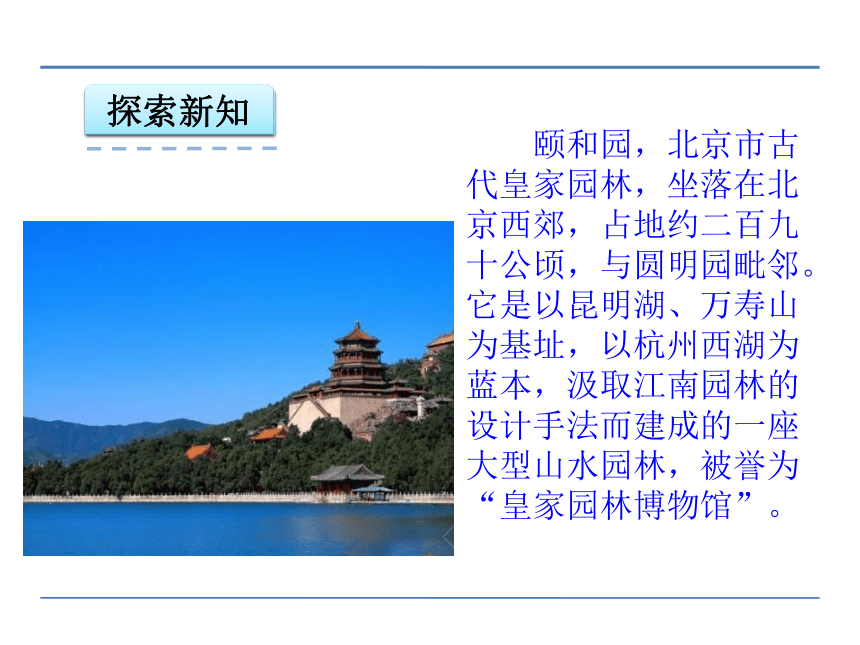 探索新知

颐和园，北京市古代皇家园林，坐落在北京西郊，占地约二百九十公顷，与圆明园毗邻。它是以昆明湖、万寿山为基址，以杭州西湖为蓝本，汲取江南园林的设计手法而建成的一座大型山水园林，被誉为“皇家园林博物馆”。